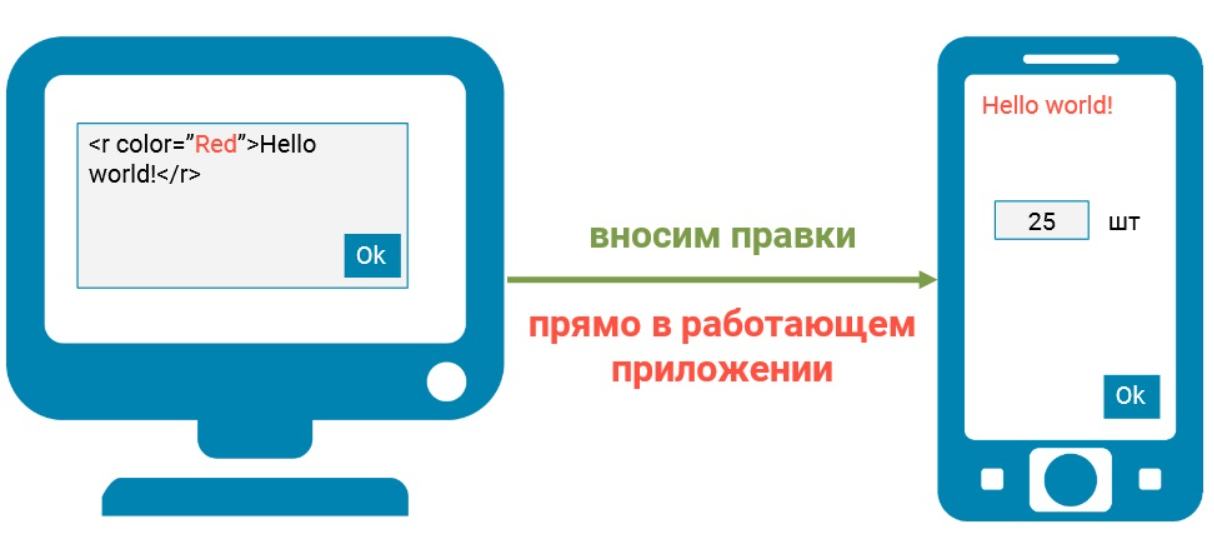 <r color="Red">Hello world!</r>

Ok

вносим правки

прямо в работающем приложении

Hello world!

25

шт

Ok